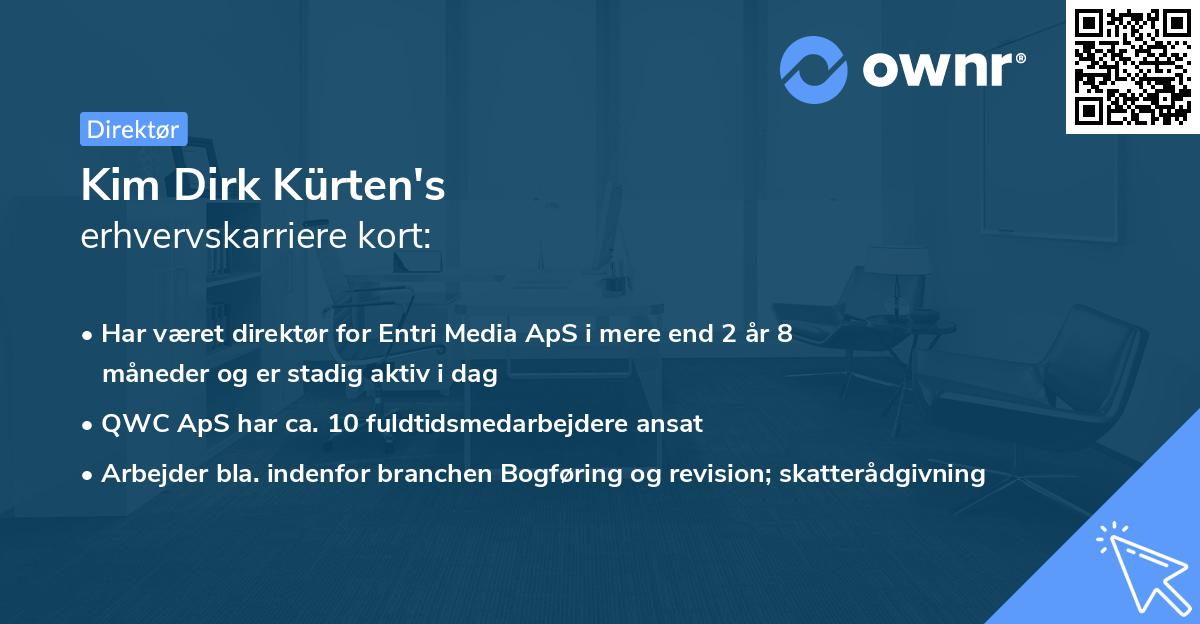 ownr®

Direktør

Kim Dirk Kürten's
erhvervskarriere kort:

• Har været direktør for Entri Media ApS i mere end 2 år 8 måneder og er stadig aktiv i dag
• QWC ApS har ca. 10 fuldtidsmedarbejdere ansat
• Arbejder bla. indenfor branchen Bogføring og revision; skatterådgivning